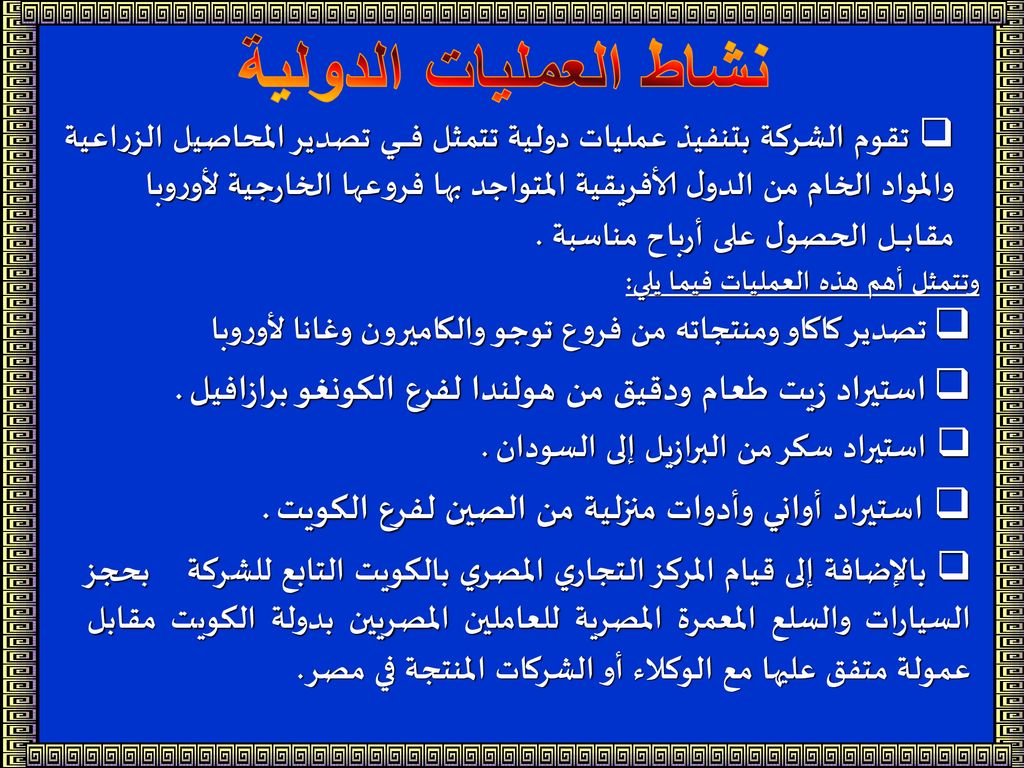 نشاط العمليات الدولية

❑ تقوم الشركة بتنفيذ عمليات دولية تتمثل في تصدير المحاصيل الزراعية والمواد الخام من الدول الأفريقية المتواجد بها فروعها الخارجية لأوروبا مقابل الحصول على أرباح مناسبة .

وتتمثل أهم هذه العمليات فيما يلي:

❑ تصدير كاكاو ومنتجاته من فروع توجو والكاميرون وغانا لأوروبا

❑ استيراد زيت طعام ودقيق من هولندا لفرع الكونغو برازافيل .

❑ استيراد سكر من البرازيل إلى السودان .

❑ استيراد أواني وأدوات منزلية من الصين لفرع الكويت .

❑ بالإضافة إلى قيام المركز التجاري المصري بالكويت التابع للشركة بحجز السيارات والسلع المعمرة المصرية للعاملين المصريين بدولة الكويت مقابل عمولة متفق عليها مع الوكلاء أو الشركات المنتجة في مصر.